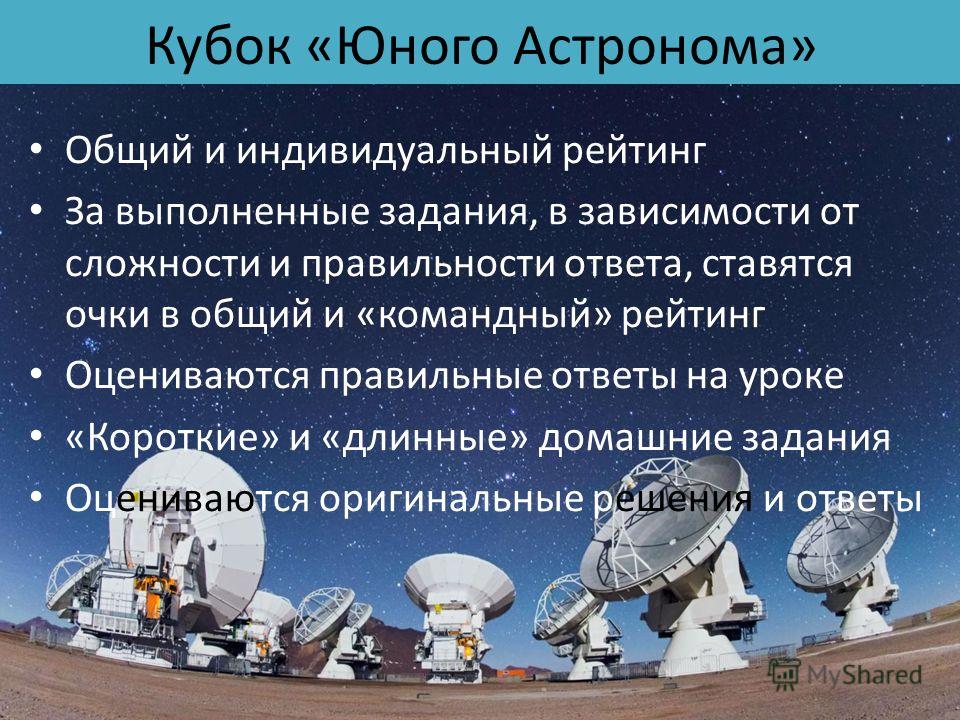 Кубок «Юного Астронома»

• Общий и индивидуальный рейтинг
• За выполненные задания, в зависимости от сложности и правильности ответа, ставятся очки в общий и «командный» рейтинг
• Оцениваются правильные ответы на уроке
• «Короткие» и «длинные» домашние задания
• Оцениваются оригинальные решения и ответы

MyShared